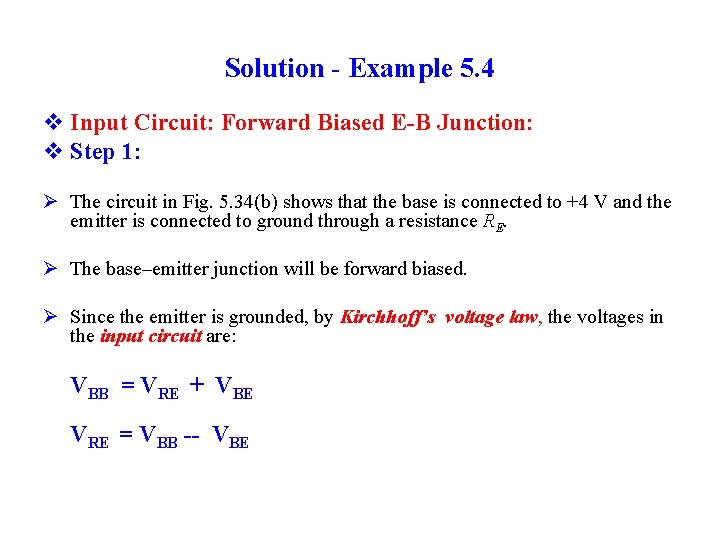 Solution - Example 5.4

❖ Input Circuit: Forward Biased E-B Junction:
❖ Step 1:

➢ The circuit in Fig. 5.34(b) shows that the base is connected to +4 V and the emitter is connected to ground through a resistance $R_E$.

➢ The base–emitter junction will be forward biased.

➢ Since the emitter is grounded, by Kirchhoff's voltage law, the voltages in the input circuit are:

$V_{BB} = V_{RE} + V_{BE}$

$V_{RE} = V_{BB} -- V_{BE}$